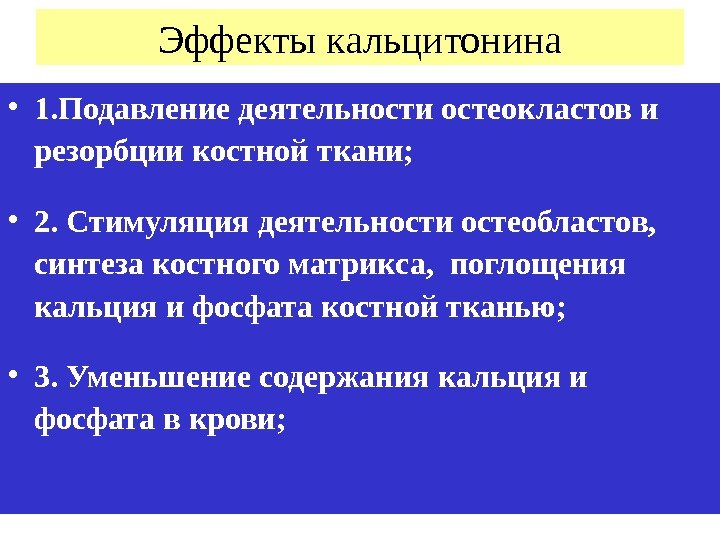 Эффекты кальцитонина

• 1.Подавление деятельности остеокластов и резорбции костной ткани;

• 2. Стимуляция деятельности остеобластов, синтеза костного матрикса, поглощения кальция и фосфата костной тканью;

• 3. Уменьшение содержания кальция и фосфата в крови;